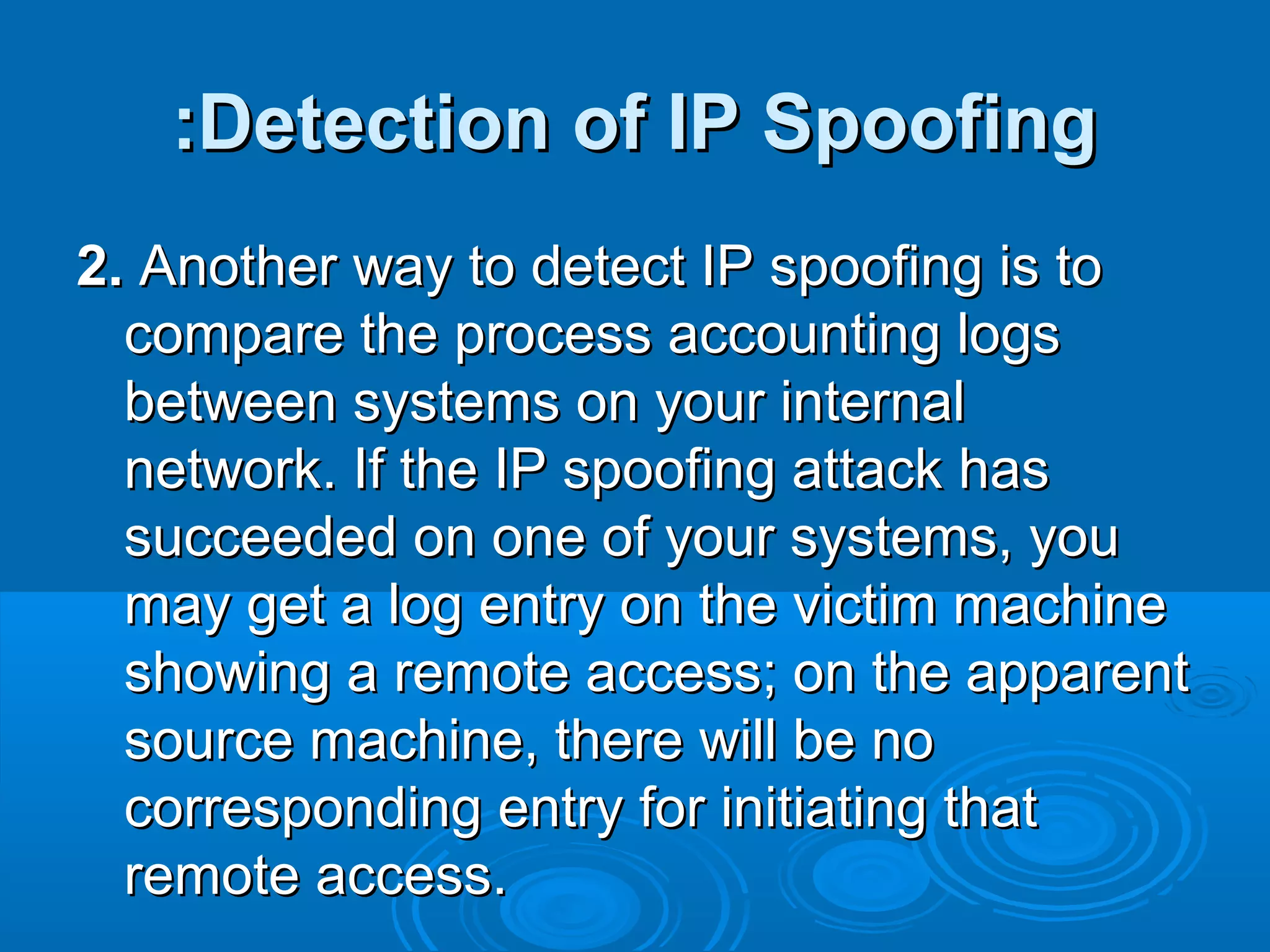 :Detection of IP Spoofing

2. Another way to detect IP spoofing is to compare the process accounting logs between systems on your internal network. If the IP spoofing attack has succeeded on one of your systems, you may get a log entry on the victim machine showing a remote access; on the apparent source machine, there will be no corresponding entry for initiating that remote access.